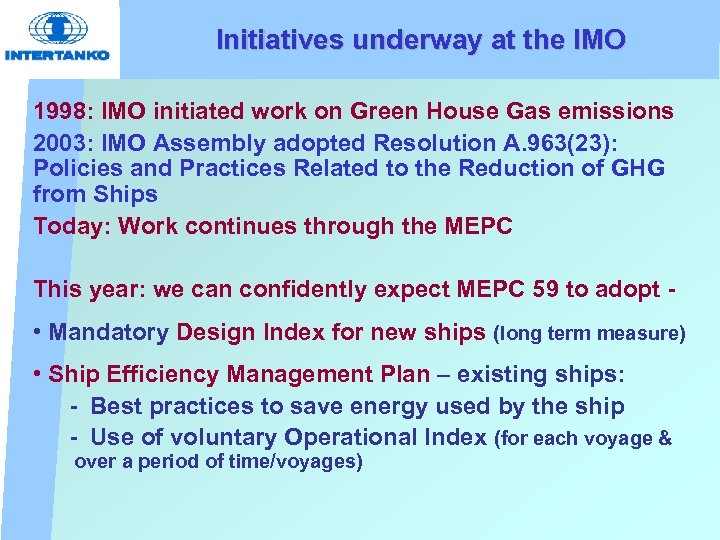 INTERTANKO

Initiatives underway at the IMO

1998: IMO initiated work on Green House Gas emissions

2003: IMO Assembly adopted Resolution A.963(23): Policies and Practices Related to the Reduction of GHG from Ships

Today: Work continues through the MEPC

This year: we can confidently expect MEPC 59 to adopt -

• Mandatory Design Index for new ships (long term measure)

• Ship Efficiency Management Plan – existing ships:

- Best practices to save energy used by the ship

- Use of voluntary Operational Index (for each voyage & over a period of time/voyages)